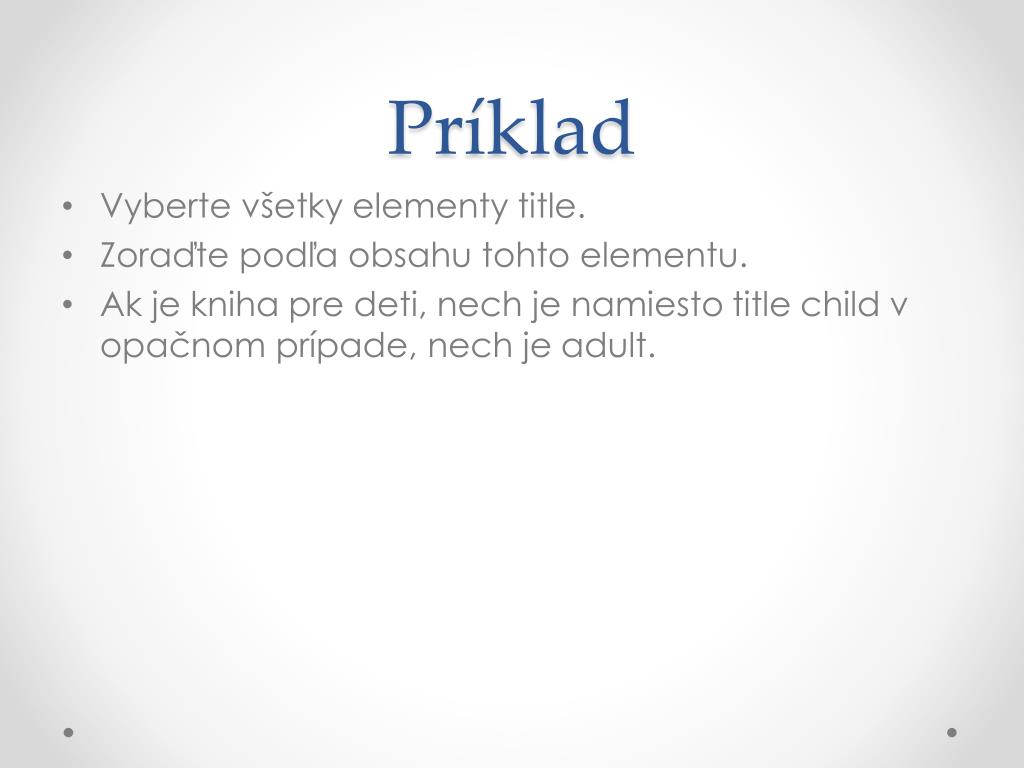 Príklad

• Vyberte všetky elementy title.
• Zoraďte podľa obsahu tohto elementu.
• Ak je kniha pre deti, nech je namiesto title child v opačnom prípade, nech je adult.